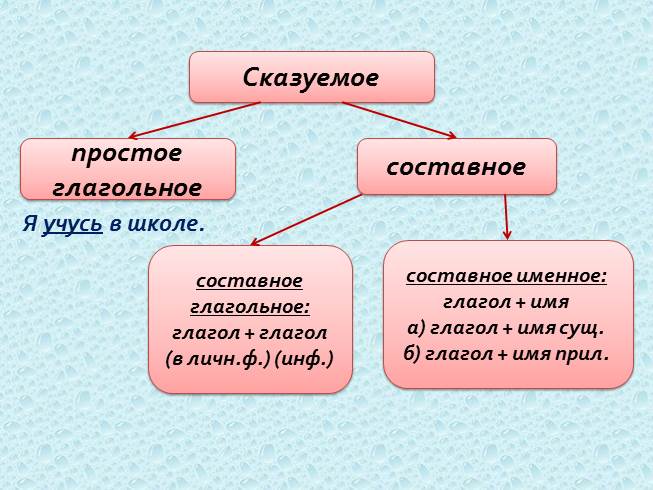 Сказуемое

простое глагольное

Я учусь в школе.

составное

составное глагольное:
глагол + глагол
(в личн.ф.) (инф.)

составное именное:
глагол + имя
а) глагол + имя сущ.
б) глагол + имя прил.